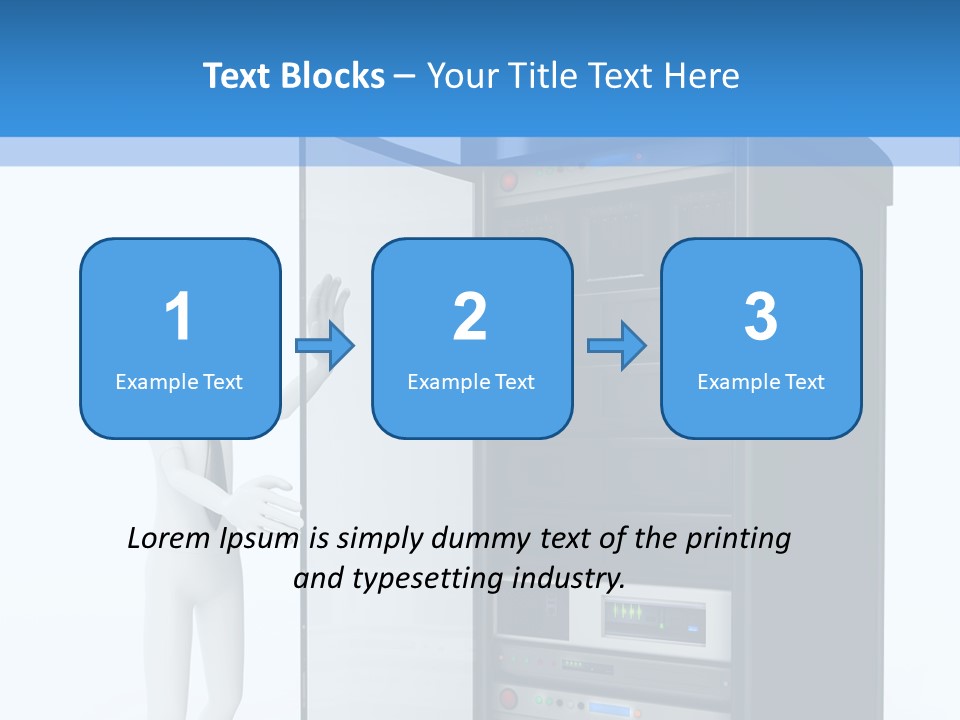 Text Blocks – Your Title Text Here

1
Example Text

2
Example Text

3
Example Text

Lorem Ipsum is simply dummy text of the printing and typesetting industry.